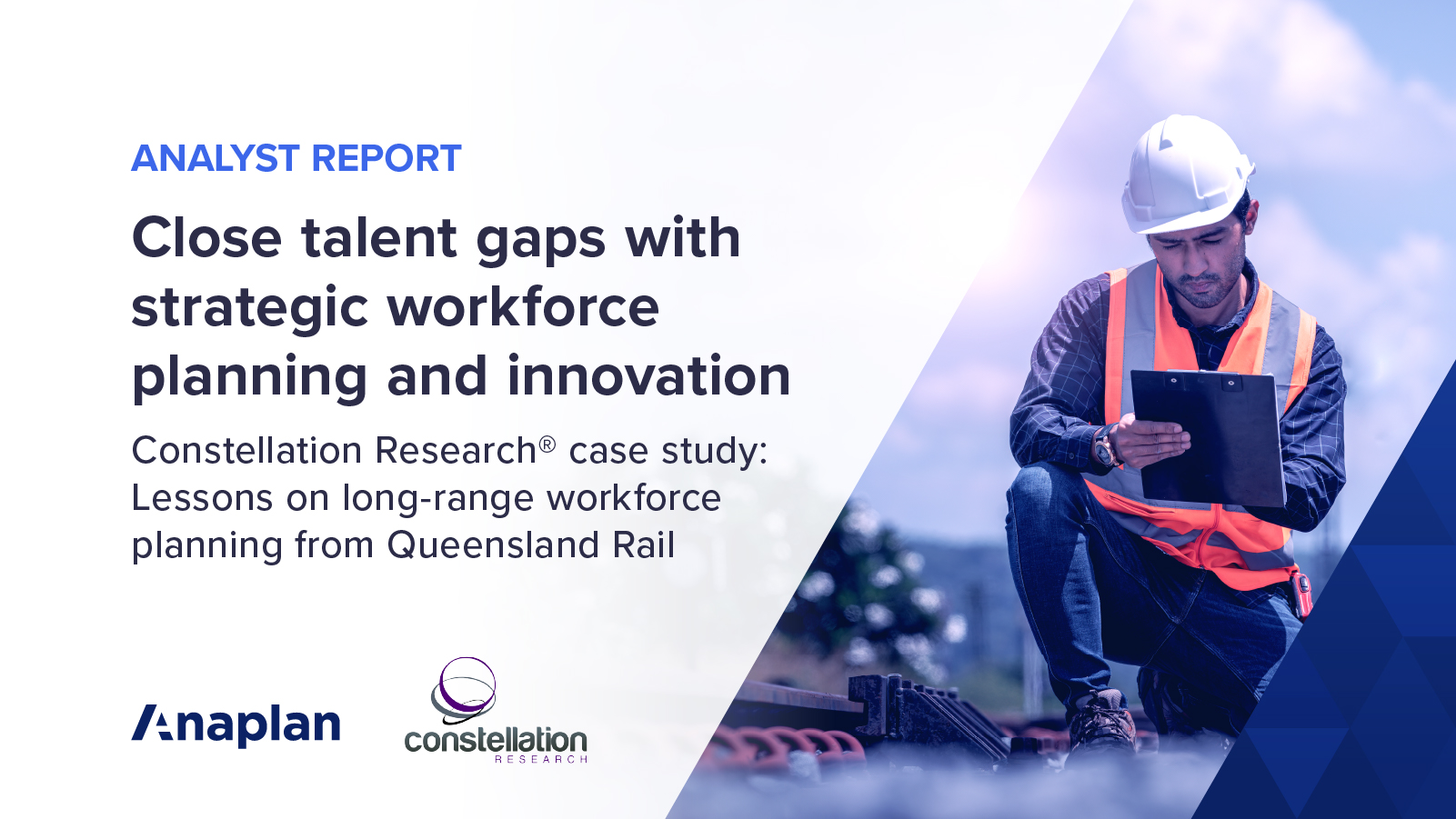 ANALYST REPORT

Close talent gaps with strategic workforce planning and innovation

Constellation Research® case study: Lessons on long-range workforce planning from Queensland Rail

Anaplan

constellation RESEARCH